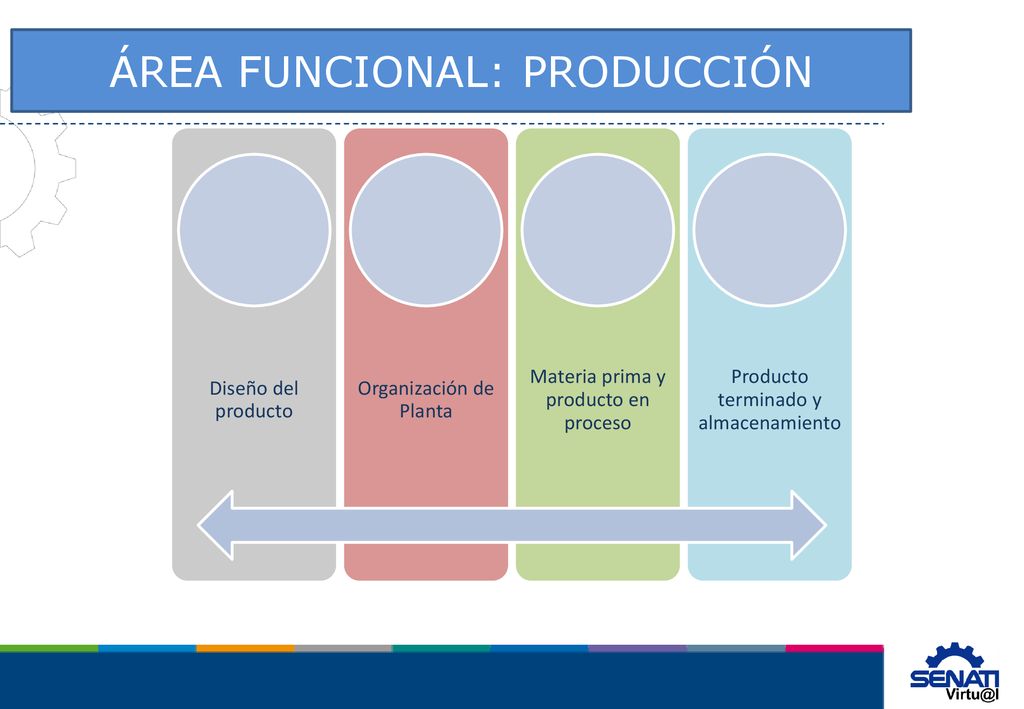 ÁREA FUNCIONAL: PRODUCCIÓN

Diseño del producto

Organización de Planta

Materia prima y producto en proceso

Producto terminado y almacenamiento

SENATI
Virtu@l